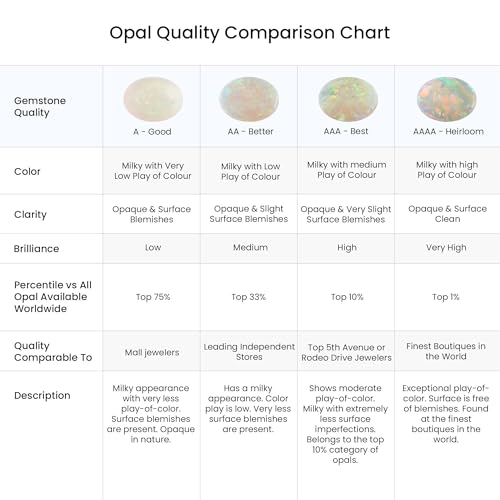 Opal Quality Comparison Chart

| Gemstone Quality | A - Good | AA - Better | AAA - Best | AAAA - Heirloom |
|---|---|---|---|---|
| Color | Milky with Very Low Play of Colour | Milky with Low Play of Colour | Milky with medium Play of Colour | Milky with high Play of Colour |
| Clarity | Opaque & Surface Blemishes | Opaque & Slight Surface Blemishes | Opaque & Very Slight Surface Blemishes | Opaque & Surface Clean |
| Brilliance | Low | Medium | High | Very High |
| Percentile vs All Opal Available Worldwide | Top 75% | Top 33% | Top 10% | Top 1% |
| Quality Comparable To | Mall jewelers | Leading Independent Stores | Top 5th Avenue or Rodeo Drive Jewelers | Finest Boutiques in the World |
| Description | Milky appearance with very less play-of-color. Surface blemishes are present. Opaque in nature. | Has a milky appearance. Color play is low. Very less surface blemishes are present. | Shows moderate play-of-color. Milky with extremely less surface imperfections. Belongs to the top 10% category of opals. | Exceptional play-of-color. Surface is free of blemishes. Found at the finest boutiques in the world. |